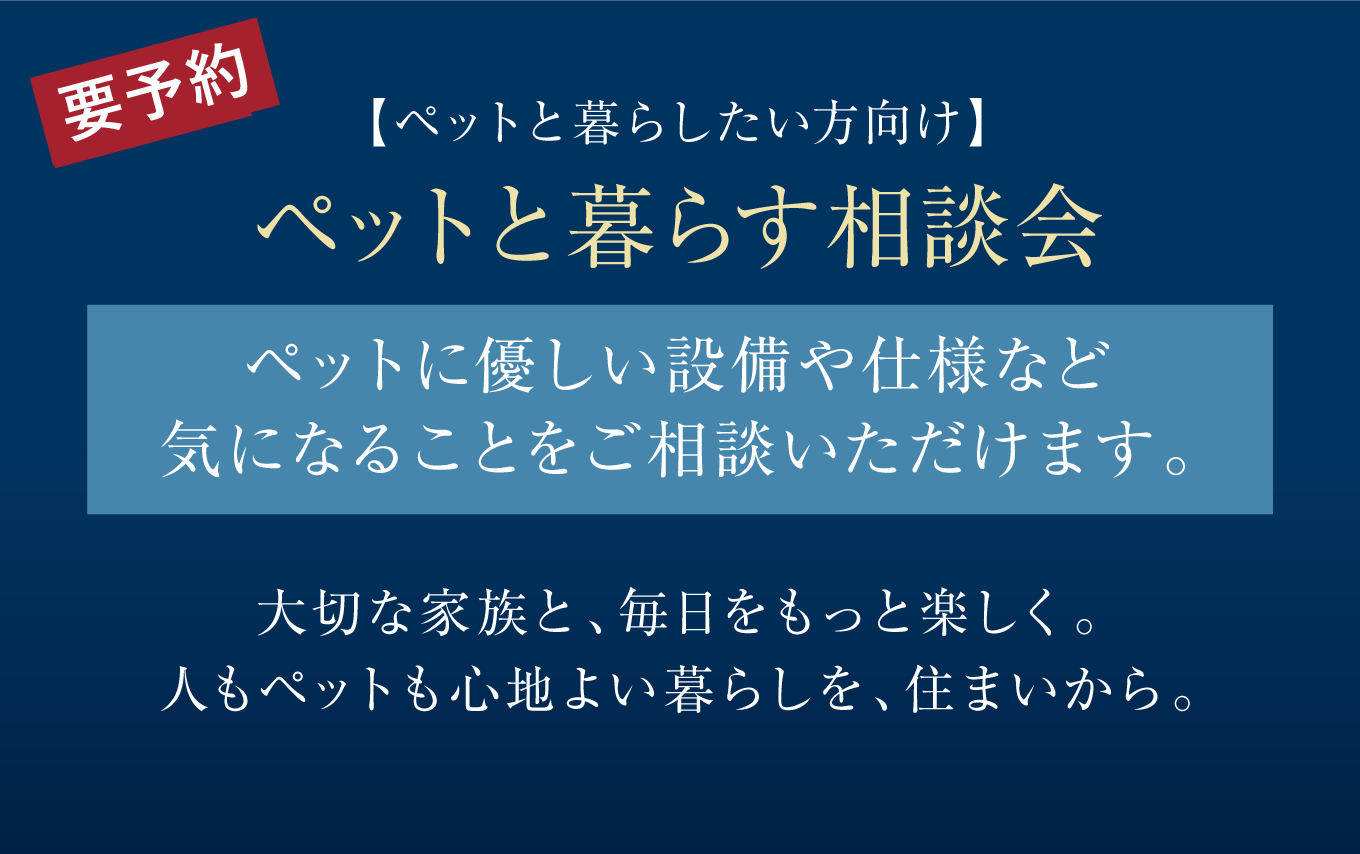 要予約

【ペットと暮らしたい方向け】

ペットと暮らす相談会

ペットに優しい設備や仕様など
気になることをご相談いただけます。

大切な家族と、毎日をもっと楽しく。
人もペットも心地よい暮らしを、住まいから。